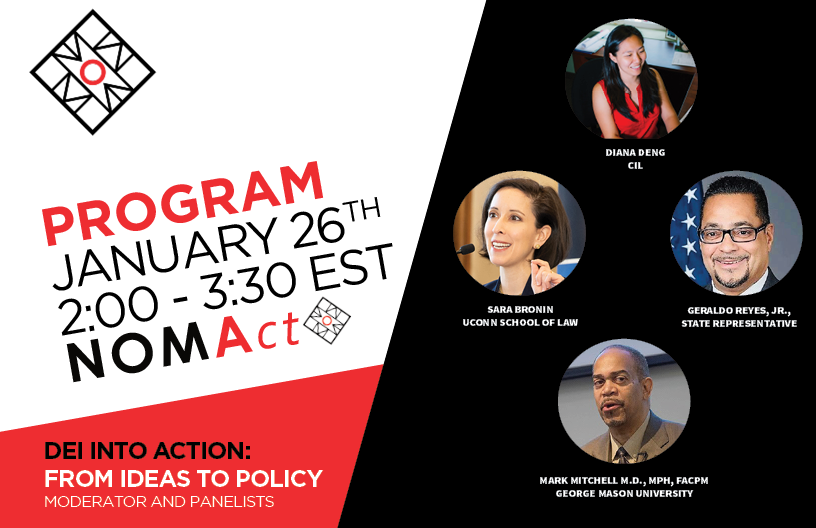 PROGRAM
JANUARY 26TH
2:00 - 3:30 EST
NOMAct

DEI INTO ACTION:
FROM IDEAS TO POLICY
MODERATOR AND PANELISTS

DIANA DENG
CIL

SARA BRONIN
UCONN SCHOOL OF LAW

GERALDO REYES, JR.,
STATE REPRESENTATIVE

MARK MITCHELL M.D., MPH, FACPM
GEORGE MASON UNIVERSITY